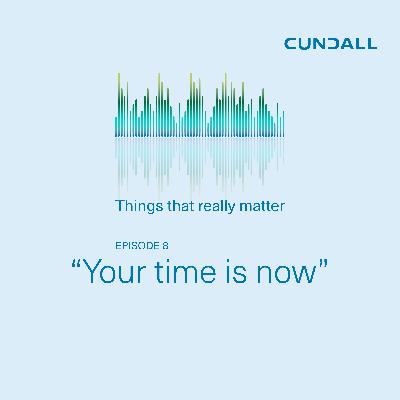 CUNDALL

Things that really matter

EPISODE 8

“Your time is now”